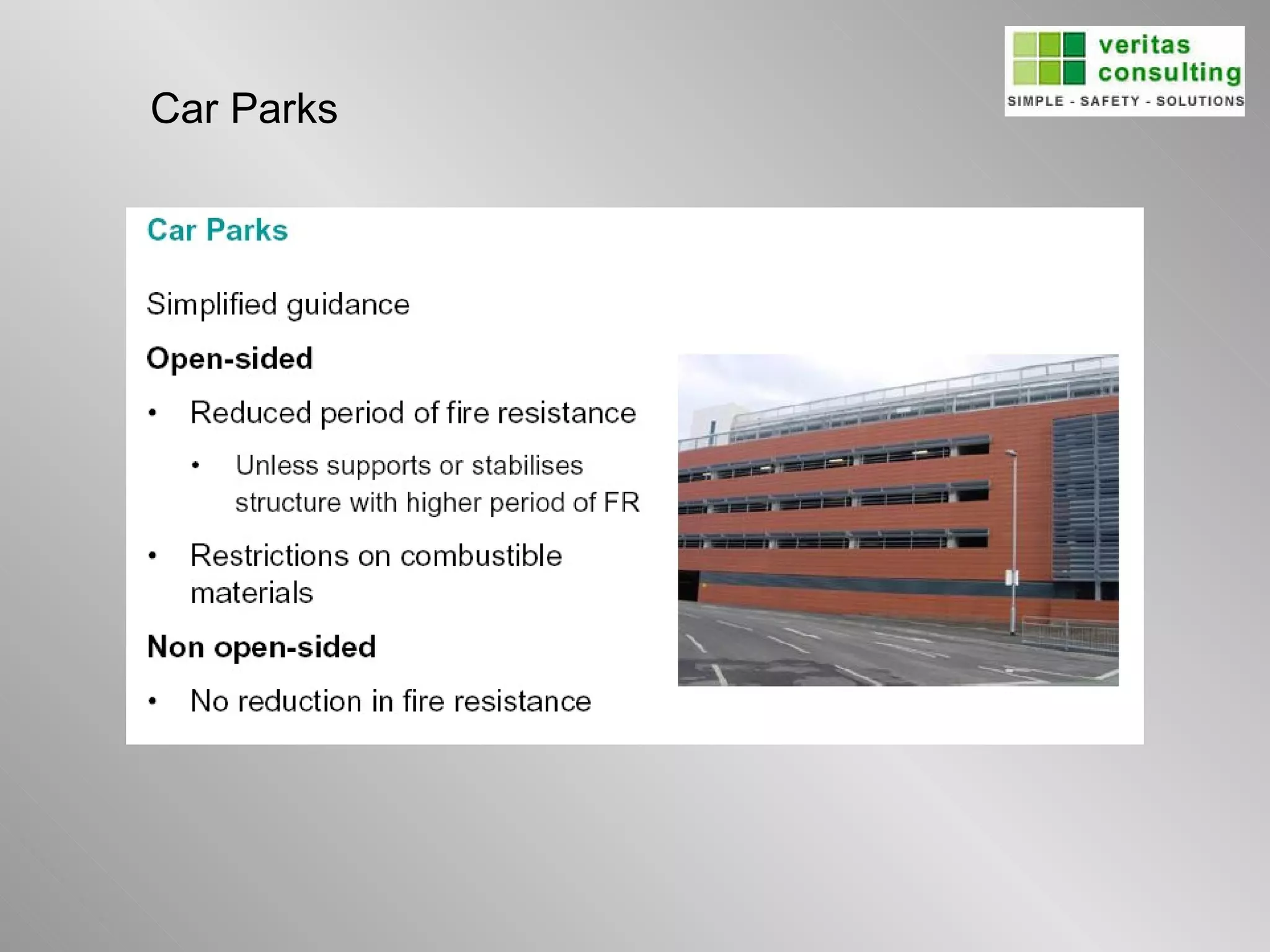 veritas consulting
SIMPLE - SAFETY - SOLUTIONS

Car Parks

Car Parks

Simplified guidance

Open-sided

• Reduced period of fire resistance

• Unless supports or stabilises structure with higher period of FR

• Restrictions on combustible materials

Non open-sided

• No reduction in fire resistance